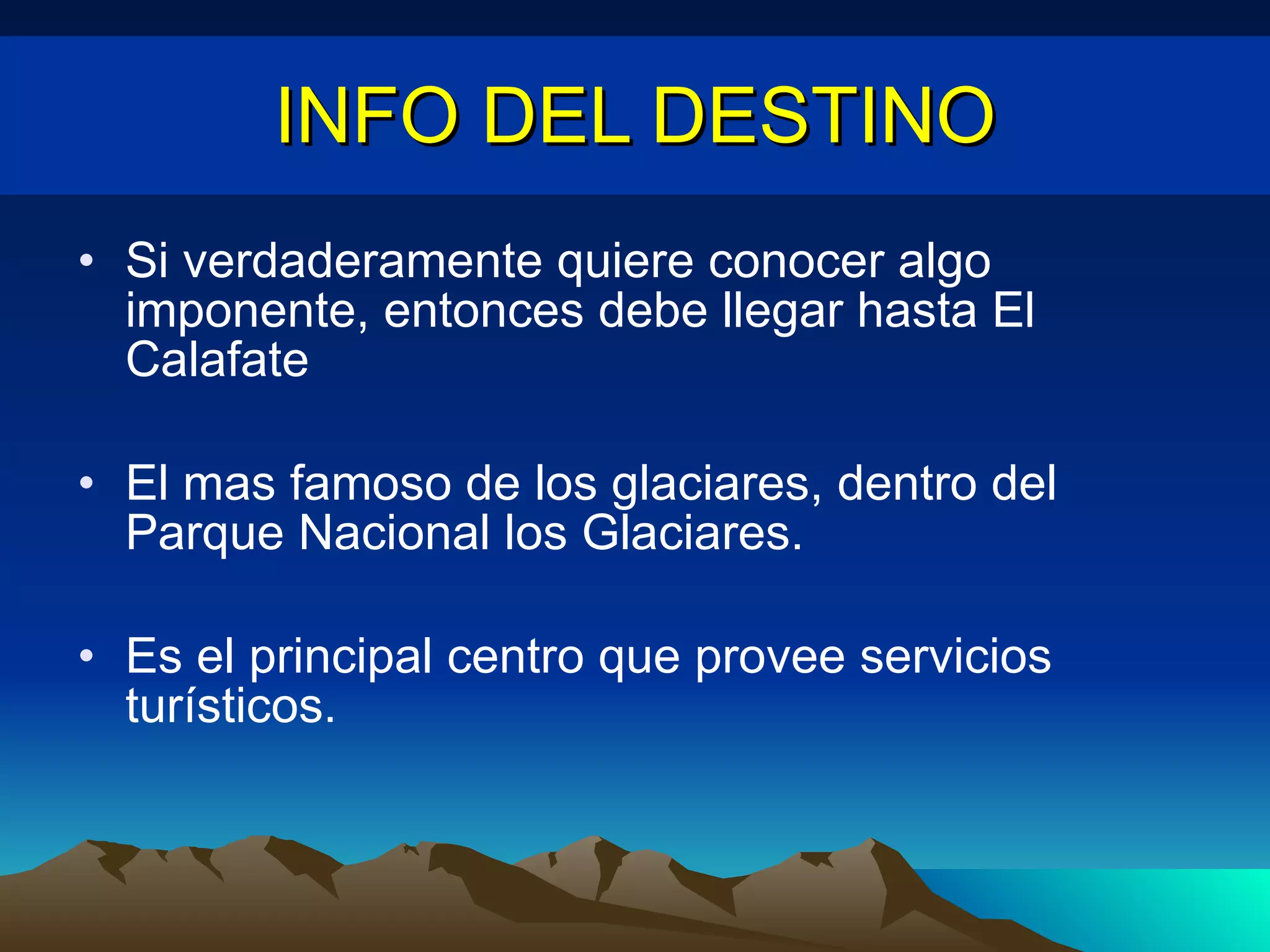 INFO DEL DESTINO

• Si verdaderamente quiere conocer algo imponente, entonces debe llegar hasta El Calafate

• El mas famoso de los glaciares, dentro del Parque Nacional los Glaciares.

• Es el principal centro que provee servicios turísticos.